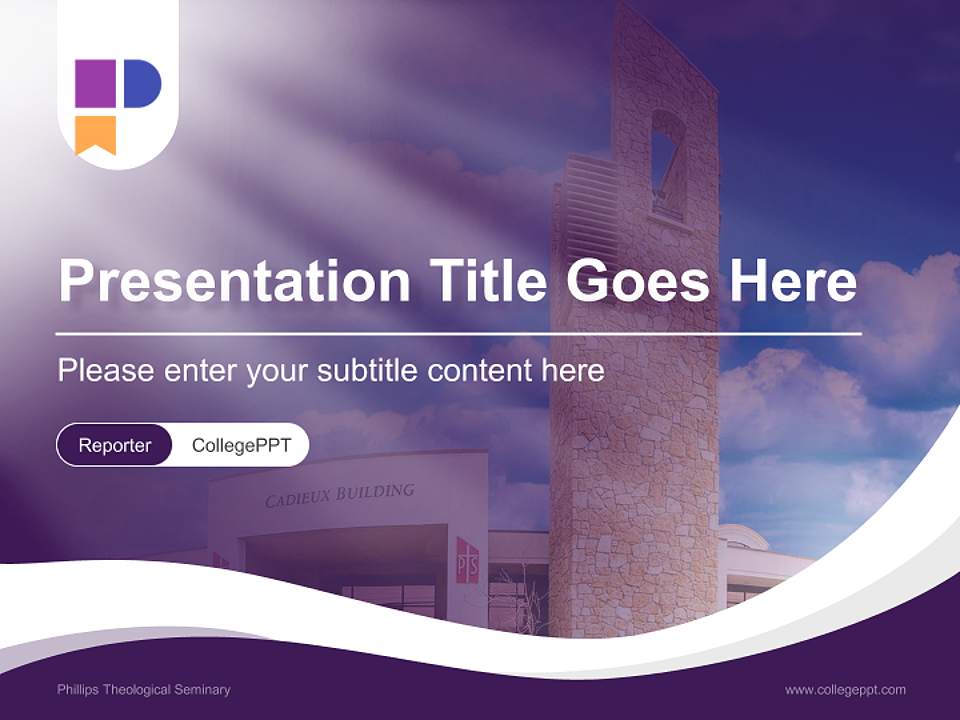 Presentation Title Goes Here

Please enter your subtitle content here

Reporter CollegePPT

CADIEUX BUILDING

PTS

Phillips Theological Seminary

www.collegeppt.com